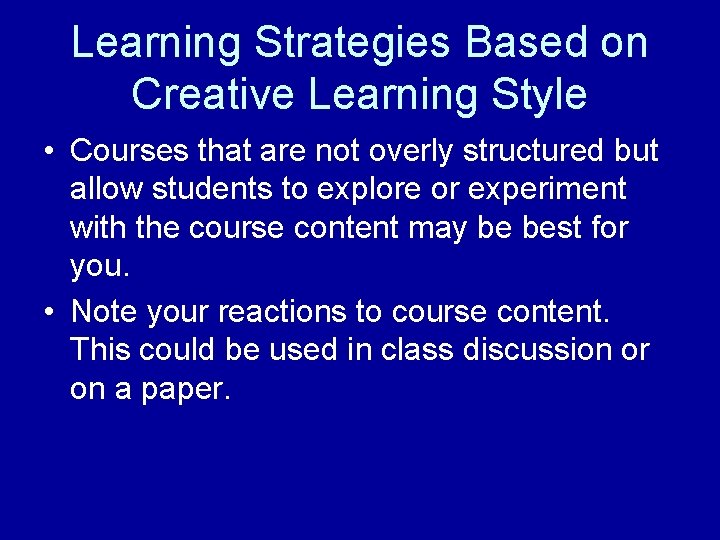 Learning Strategies Based on Creative Learning Style

• Courses that are not overly structured but allow students to explore or experiment with the course content may be best for you.

• Note your reactions to course content. This could be used in class discussion or on a paper.